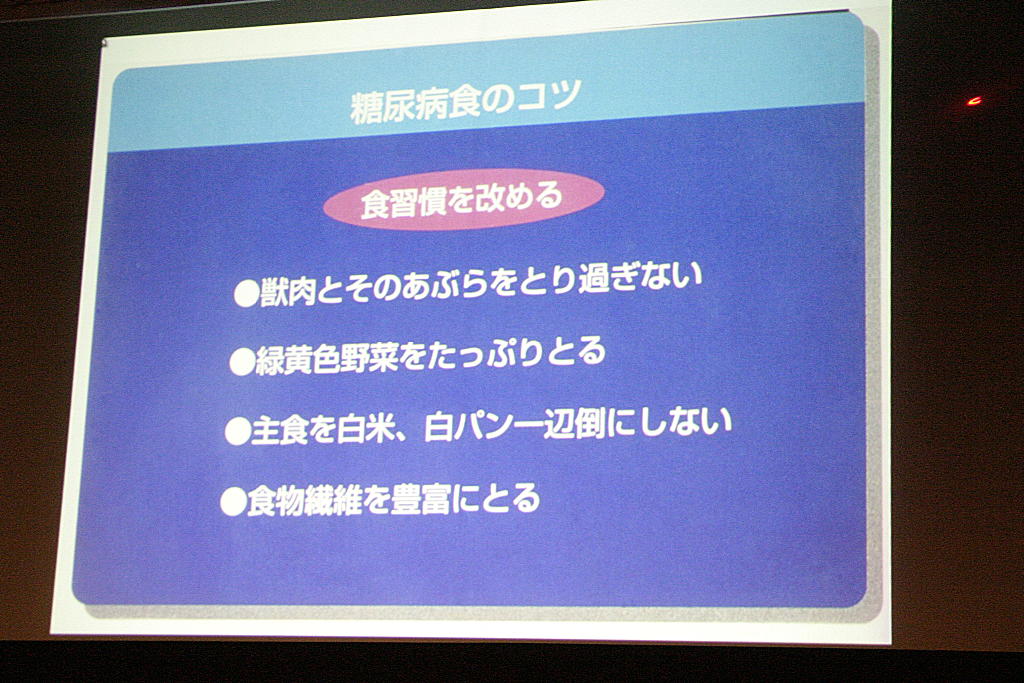 糖尿病食のコツ

食習慣を改める

●獣肉とそのあぶらをとり過ぎない

●緑黄色野菜をたっぷりとる

●主食を白米、白パン一辺倒にしない

●食物繊維を豊富にとる